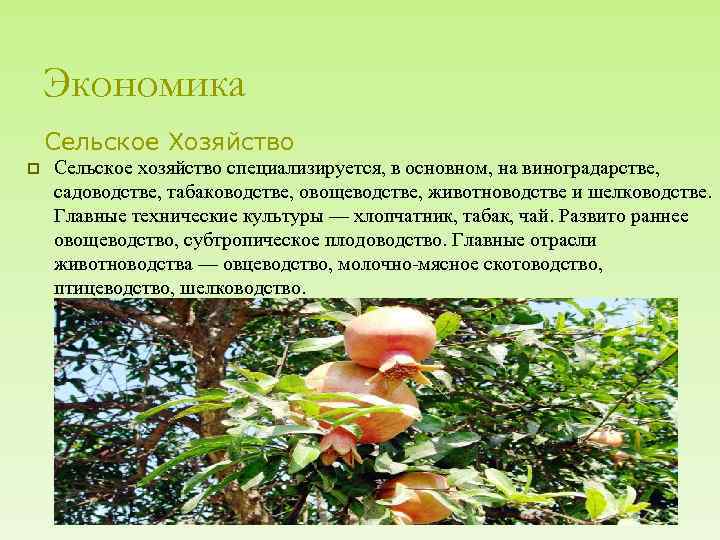 Экономика

Сельское Хозяйство

Сельское хозяйство специализируется, в основном, на виноградарстве, садоводстве, табаководстве, овощеводстве, животноводстве и шелководстве. Главные технические культуры — хлопчатник, табак, чай. Развито раннее овощеводство, субтропическое плодоводство. Главные отрасли животноводства — овцеводство, молочно-мясное скотоводство, птицеводство, шелководство.